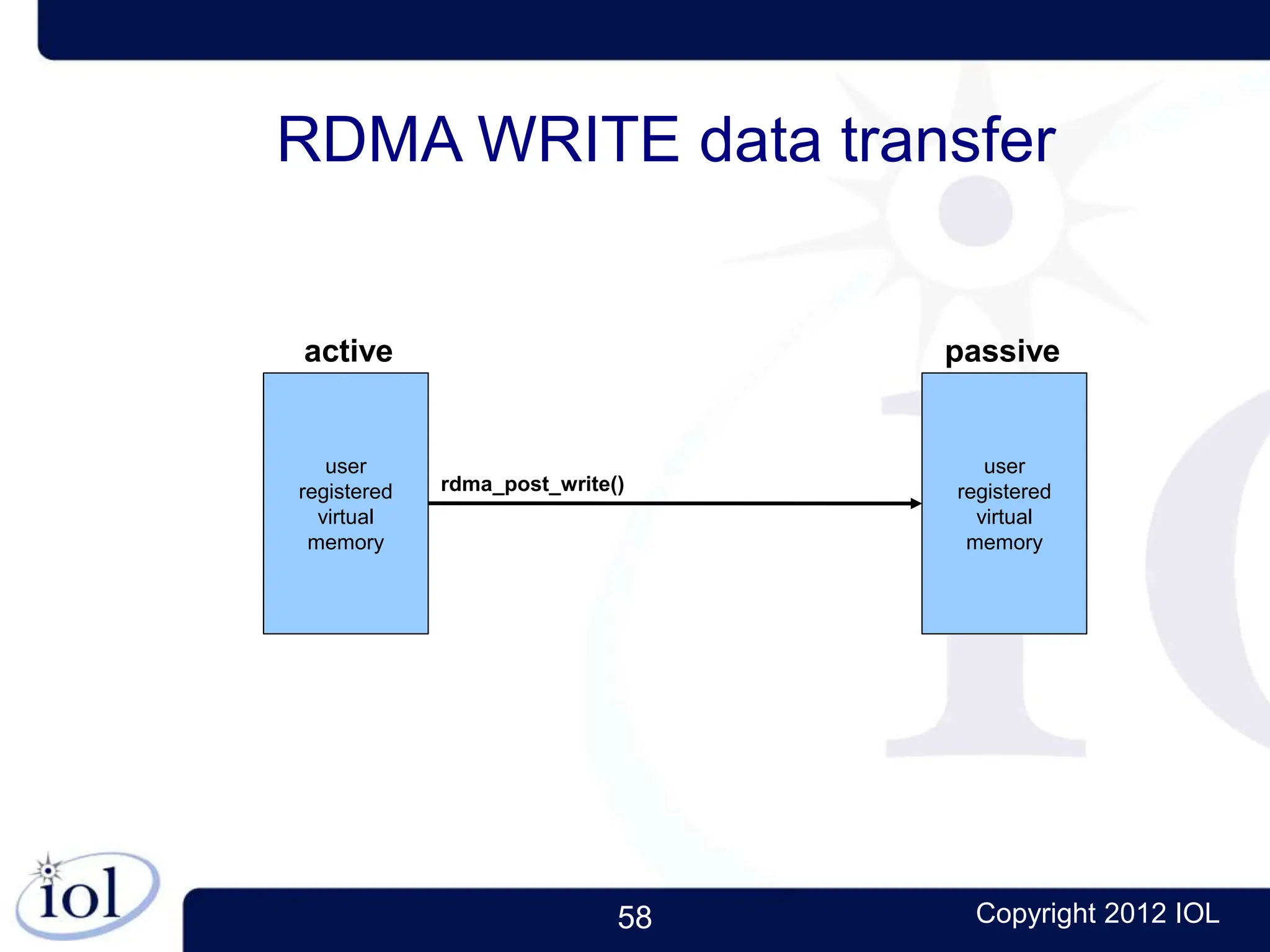 RDMA WRITE data transfer

active

user registered virtual memory

rdma_post_write()

passive

user registered virtual memory

iol

58

Copyright 2012 IOL